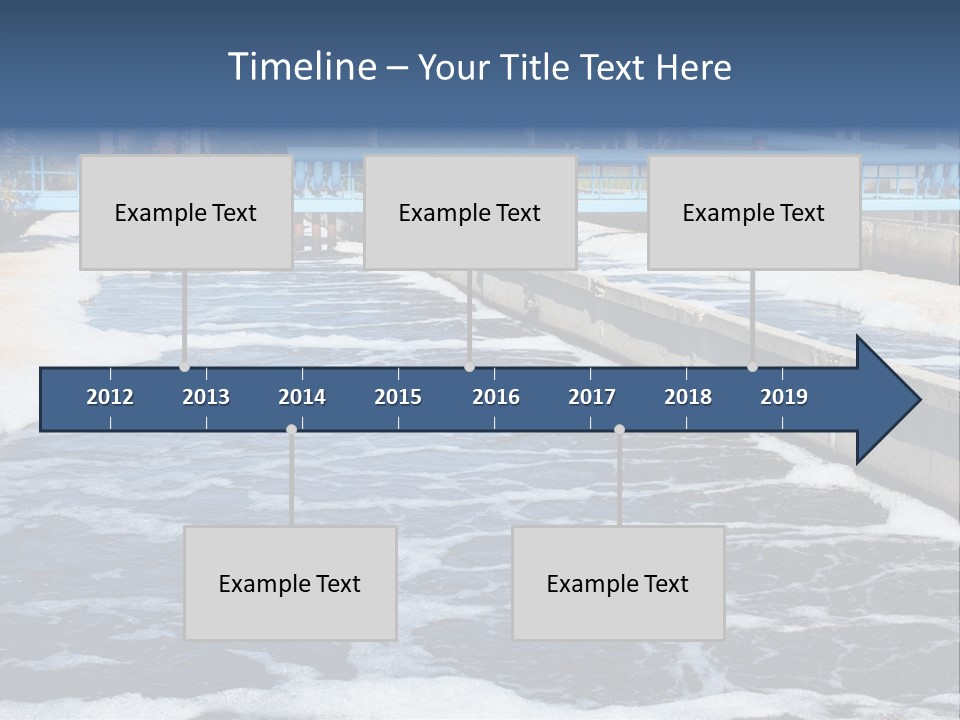 Timeline – Your Title Text Here

Example Text

Example Text

Example Text

2012 2013 2014 2015 2016 2017 2018 2019

Example Text

Example Text